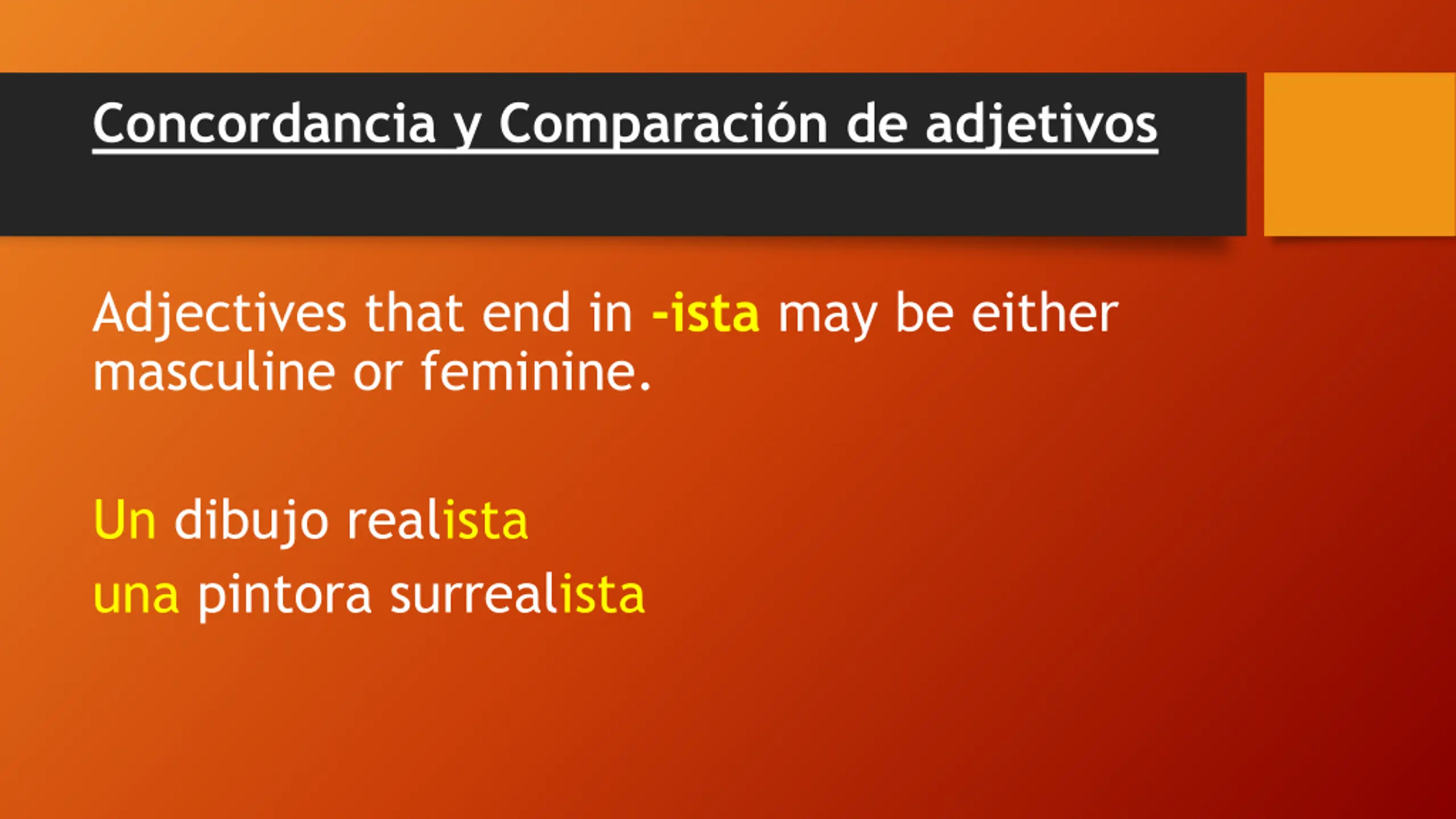 Concordancia y Comparación de adjetivos

Adjectives that end in -ista may be either masculine or feminine.

Un dibujo realista
una pintora surrealista